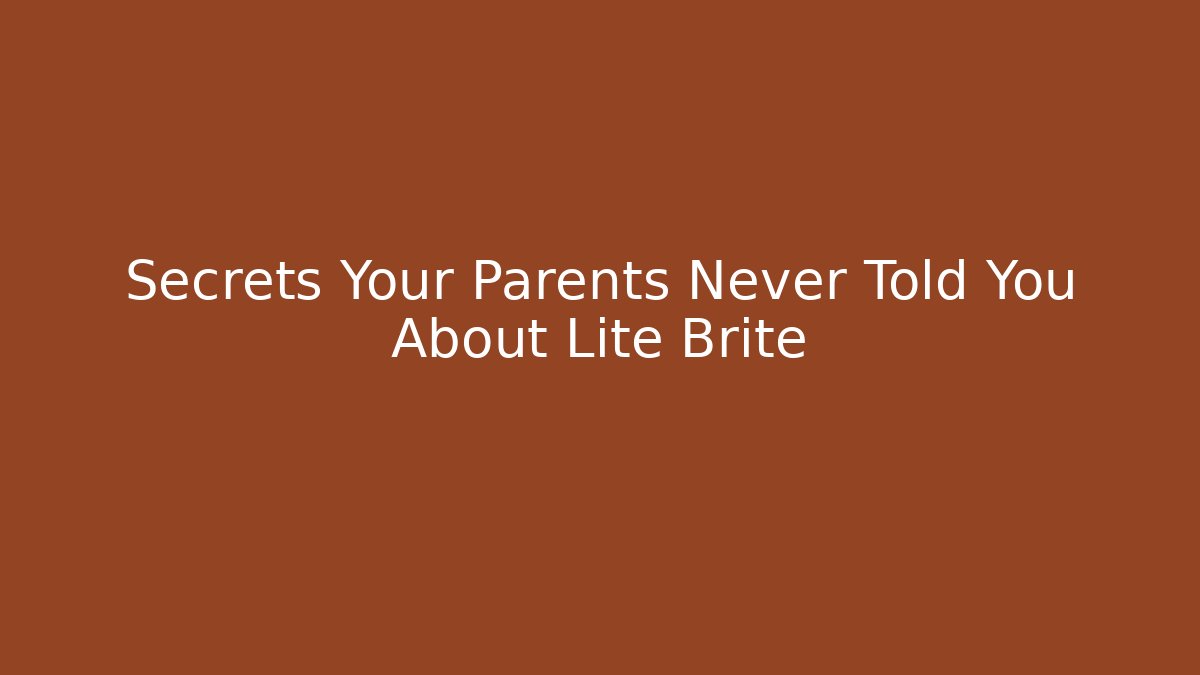 Secrets Your Parents Never Told You About Lite Brite